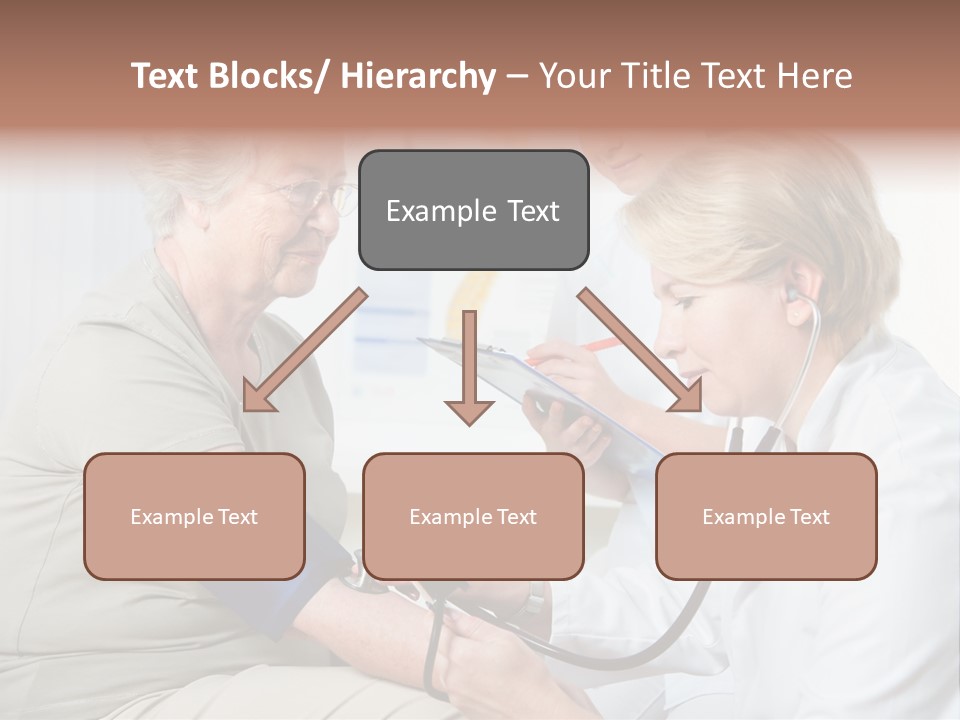 Text Blocks/ Hierarchy – Your Title Text Here

Example Text

Example Text

Example Text

Example Text